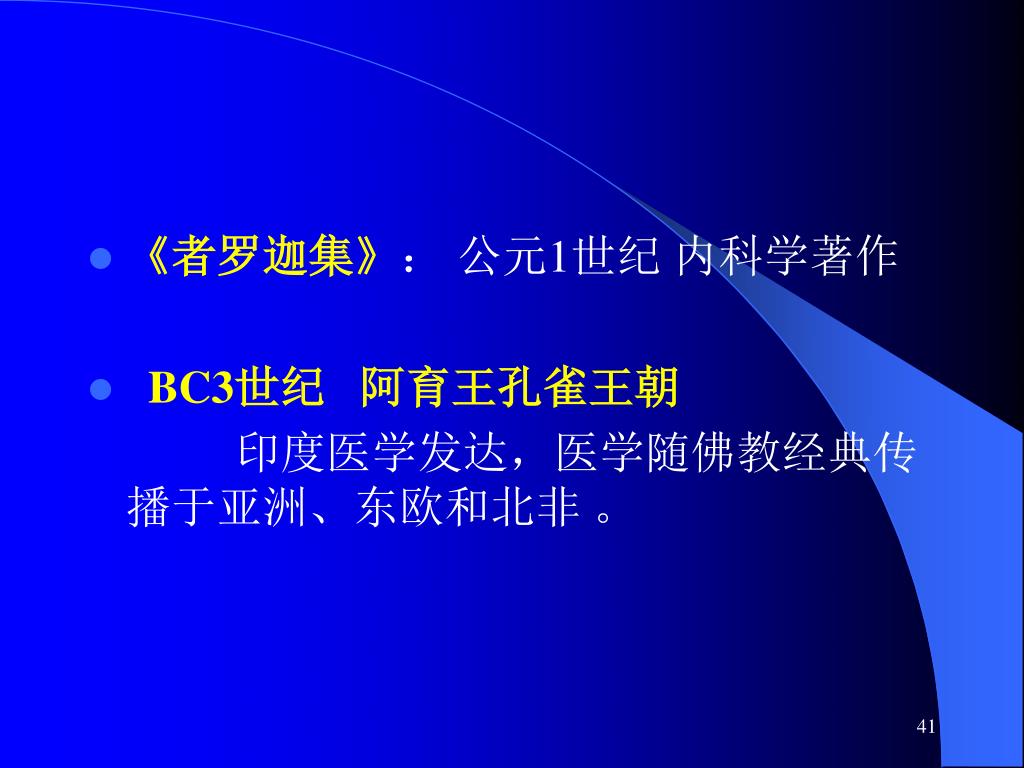 《者罗迦集》： 公元1世纪 内科学著作

BC3世纪 阿育王孔雀王朝

印度医学发达，医学随佛教经典传播于亚洲、东欧和北非 。

41